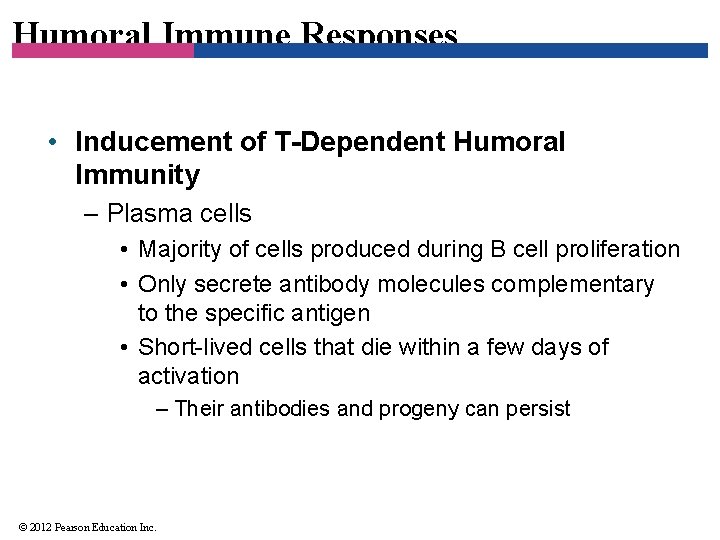 Humoral Immune Responses

• Inducement of T-Dependent Humoral Immunity

– Plasma cells

• Majority of cells produced during B cell proliferation

• Only secrete antibody molecules complementary to the specific antigen

• Short-lived cells that die within a few days of activation

– Their antibodies and progeny can persist

© 2012 Pearson Education Inc.